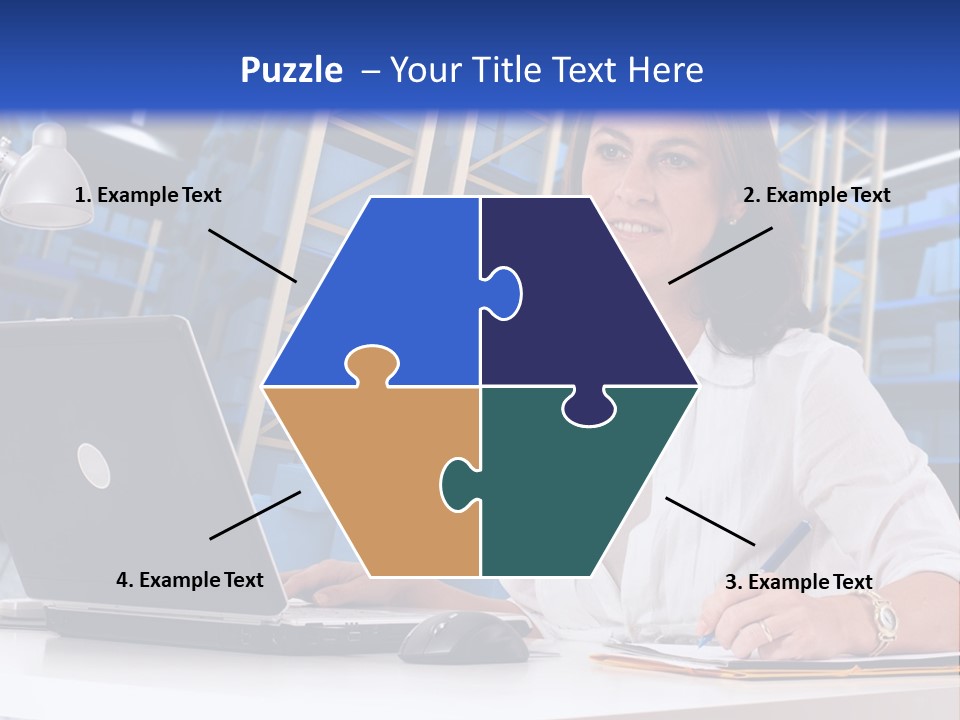 Puzzle – Your Title Text Here

1. Example Text

2. Example Text

4. Example Text

3. Example Text